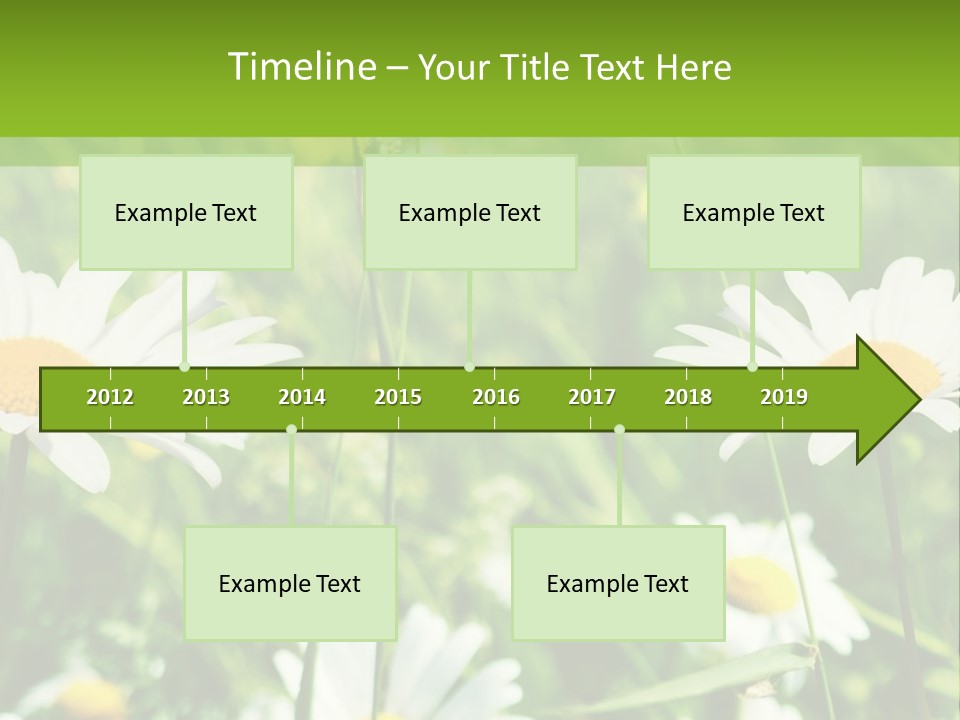 Timeline – Your Title Text Here

Example Text

Example Text

Example Text

2012 2013 2014 2015 2016 2017 2018 2019

Example Text

Example Text